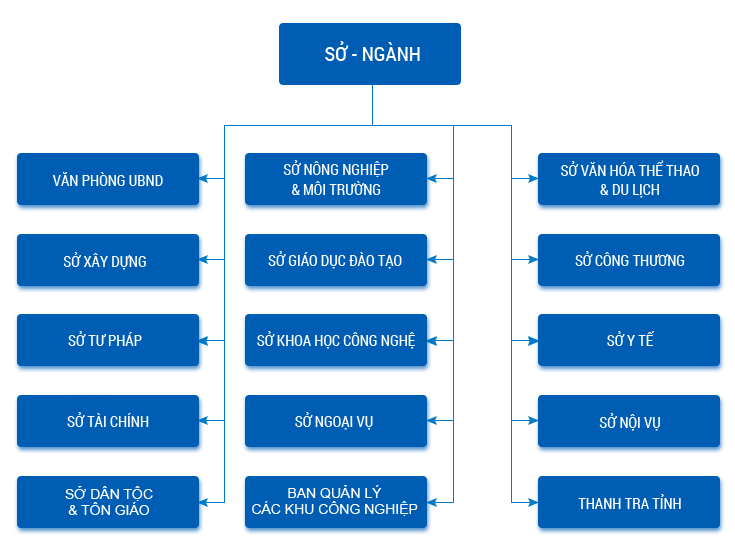 SỞ - NGÀNH

VĂN PHÒNG UBND

SỞ XÂY DỰNG

SỞ TƯ PHÁP

SỞ TÀI CHÍNH

SỞ DÂN TỘC & TÔN GIÁO

SỞ NÔNG NGHIỆP & MÔI TRƯỜNG

SỞ GIÁO DỤC ĐÀO TẠO

SỞ KHOA HỌC CÔNG NGHỆ

SỞ NGOẠI VỤ

BAN QUẢN LÝ CÁC KHU CÔNG NGHIỆP

SỞ VĂN HÓA THỂ THAO & DU LỊCH

SỞ CÔNG THƯƠNG

SỞ Y TẾ

SỞ NỘI VỤ

THANH TRA TỈNH